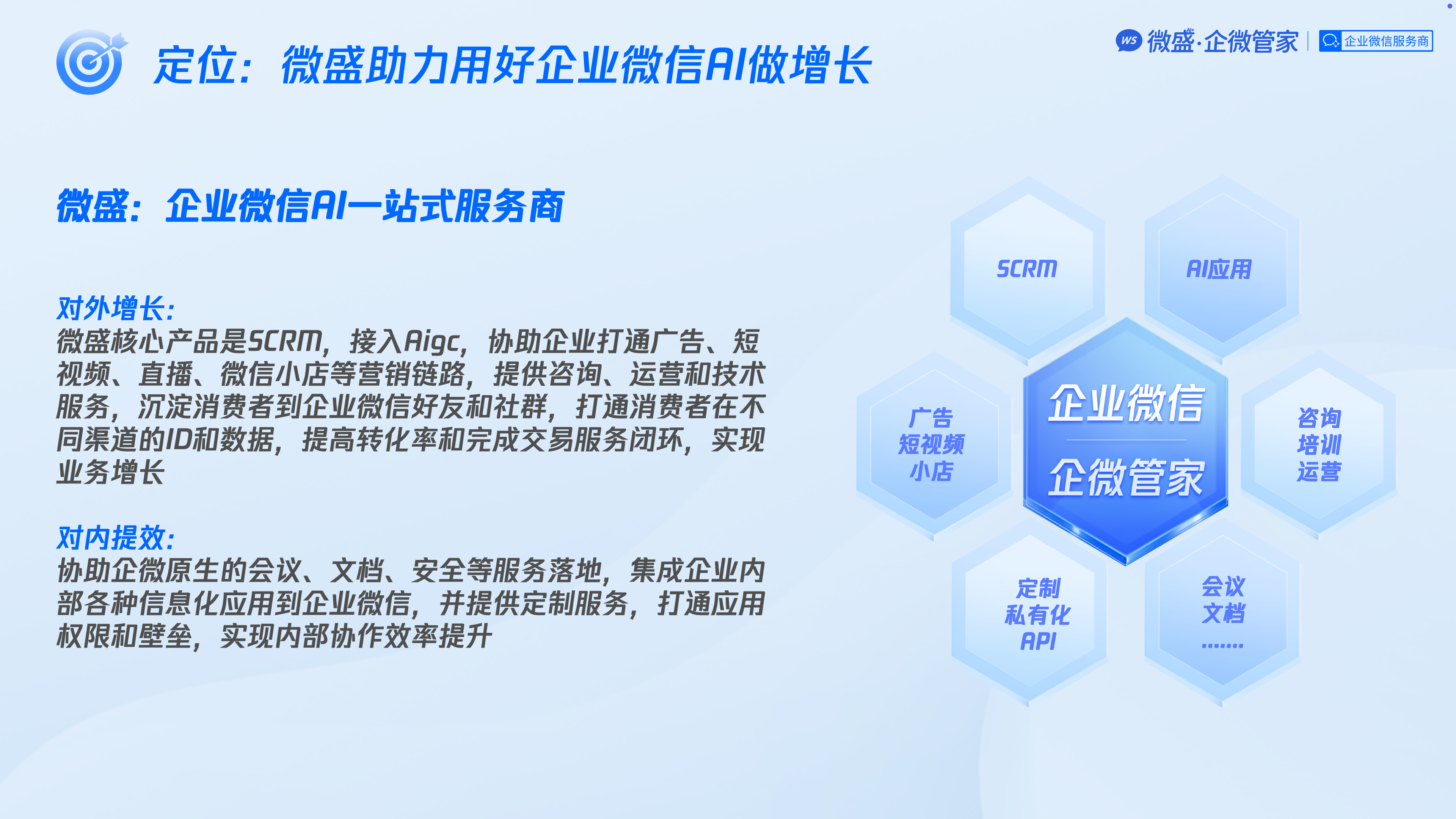 定位：微盛助力用好企业微信AI做增长

WS 微盛·企微管家 | 企业微信服务商

微盛：企业微信AI一站式服务商

对外增长：
微盛核心产品是SCRM，接入Aigc，协助企业打通广告、短视频、直播、微信小店等营销链路，提供咨询、运营和技术服务，沉淀消费者到企业微信好友和社群，打通消费者在不同渠道的ID和数据，提高转化率和完成交易服务闭环，实现业务增长

对内提效：
协助企微原生的会议、文档、安全等服务落地，集成企业内部各种信息化应用到企业微信，并提供定制服务，打通应用权限和壁垒，实现内部协作效率提升

SCRM

AI应用

广告
短视频
小店

企业微信
企微管家

咨询
培训
运营

定制
私有化
API

会议
文档
.......